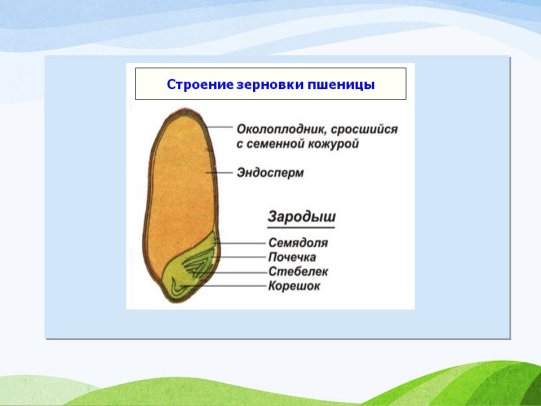 Строение зерновки пшеницы

Околоплодник, сросшийся с семенной кожурой

Эндосперм

Зародыш

Семядоля

Почечка

Стебелек

Корешок